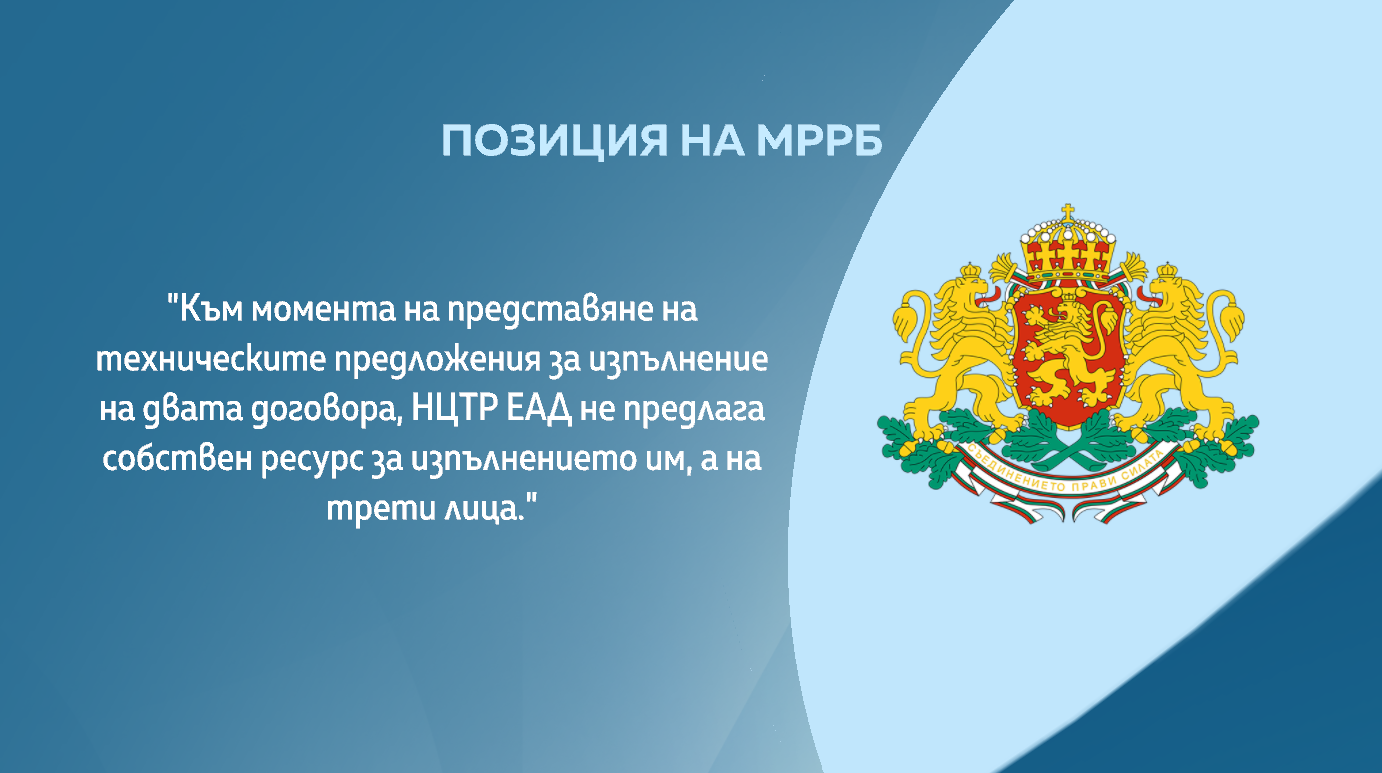 ПОЗИЦИЯ НА МРРБ

"Към момента на представяне на техническите предложения за изпълнение на двата договора, НЦТР ЕАД не предлага собствен ресурс за изпълнението им, а на трети лица."

СЪЕДИНЕНИЕТО ПРАВИ СИЛАТА